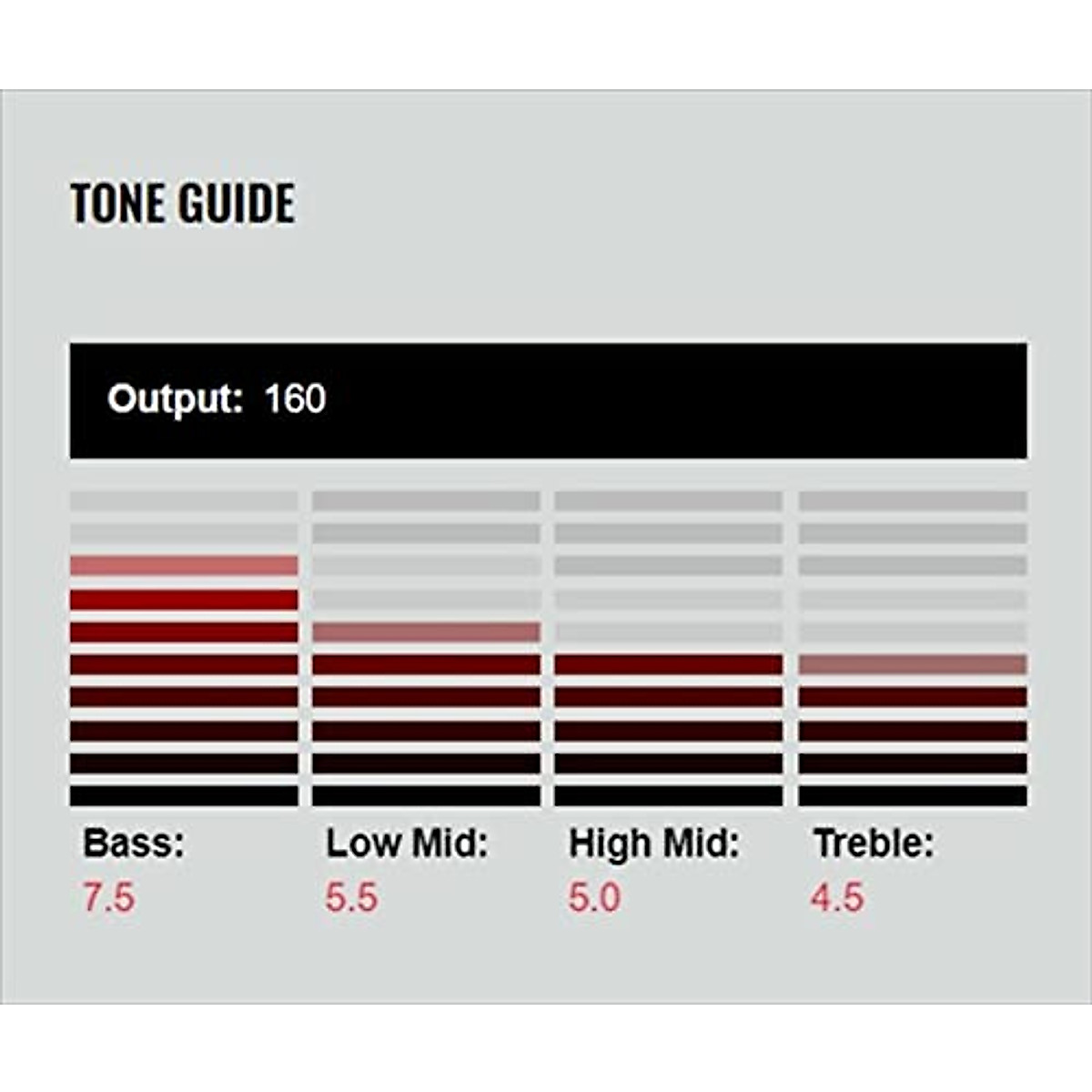 TONE GUIDE

Output: 160

Bass:
7.5

Low Mid:
5.5

High Mid:
5.0

Treble:
4.5